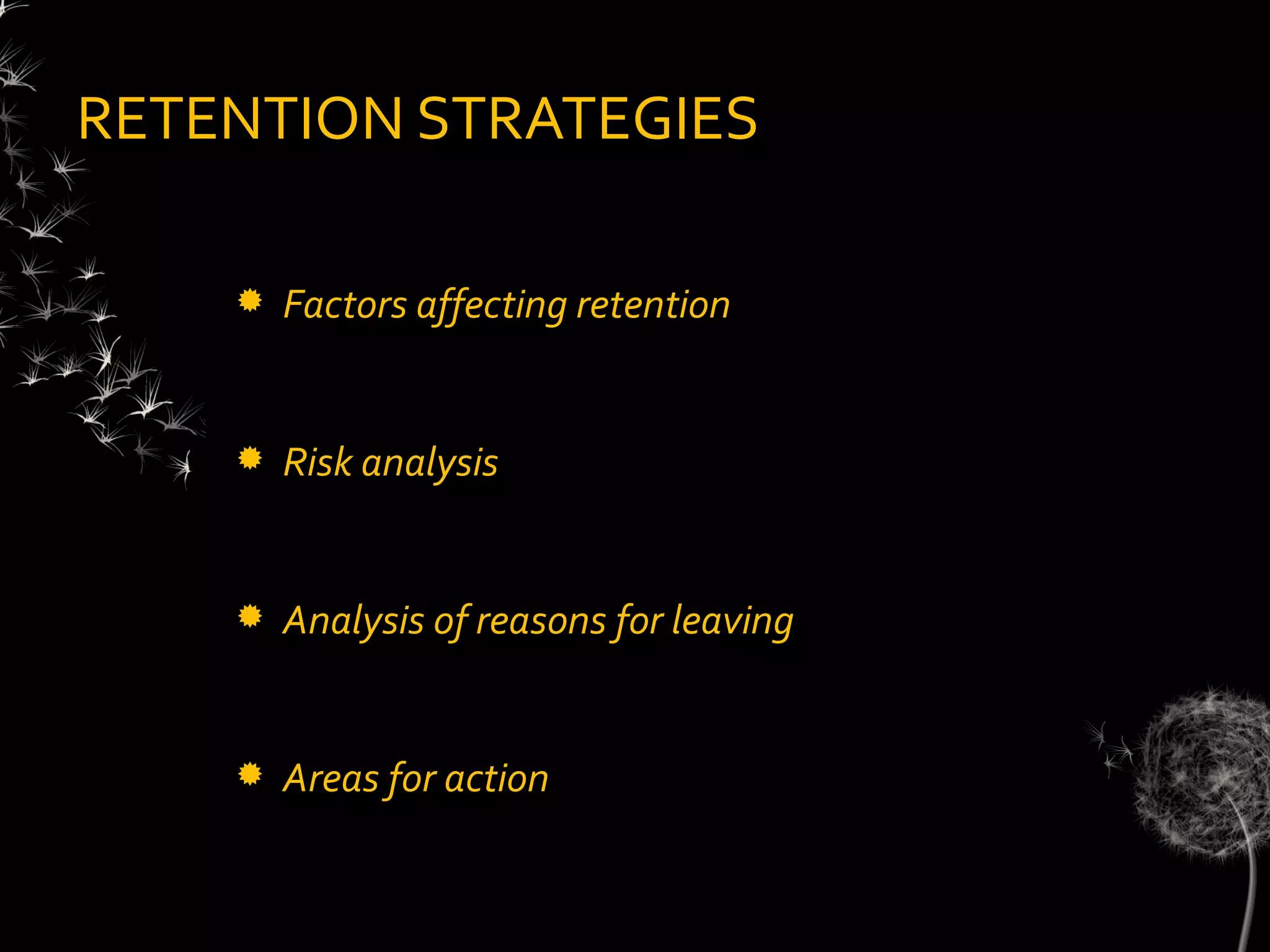 RETENTION STRATEGIES

Factors affecting retention

Risk analysis

Analysis of reasons for leaving

Areas for action